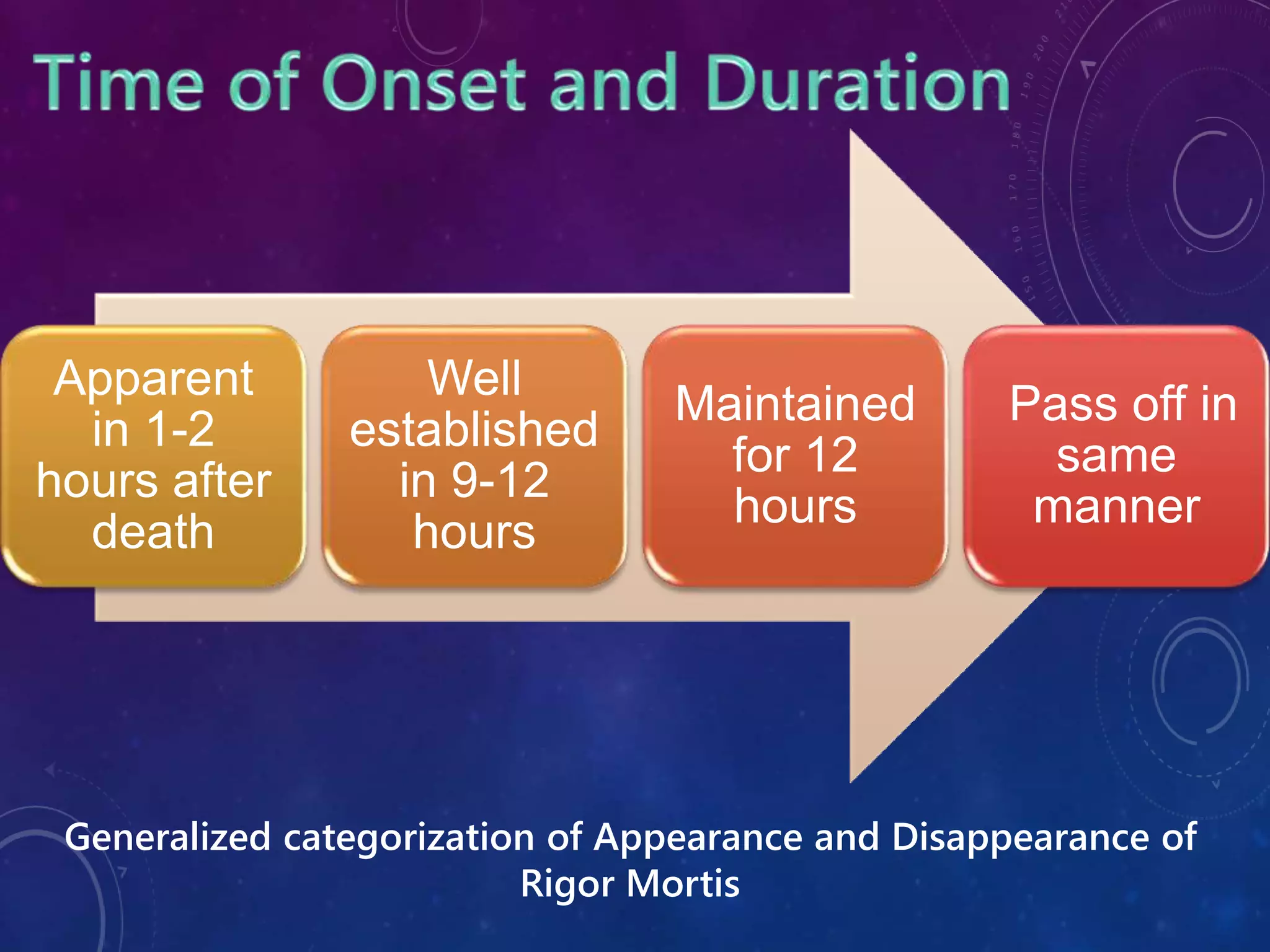 Time of Onset and Duration

Apparent in 1-2 hours after death

Well established in 9-12 hours

Maintained for 12 hours

Pass off in same manner

Generalized categorization of Appearance and Disappearance of Rigor Mortis